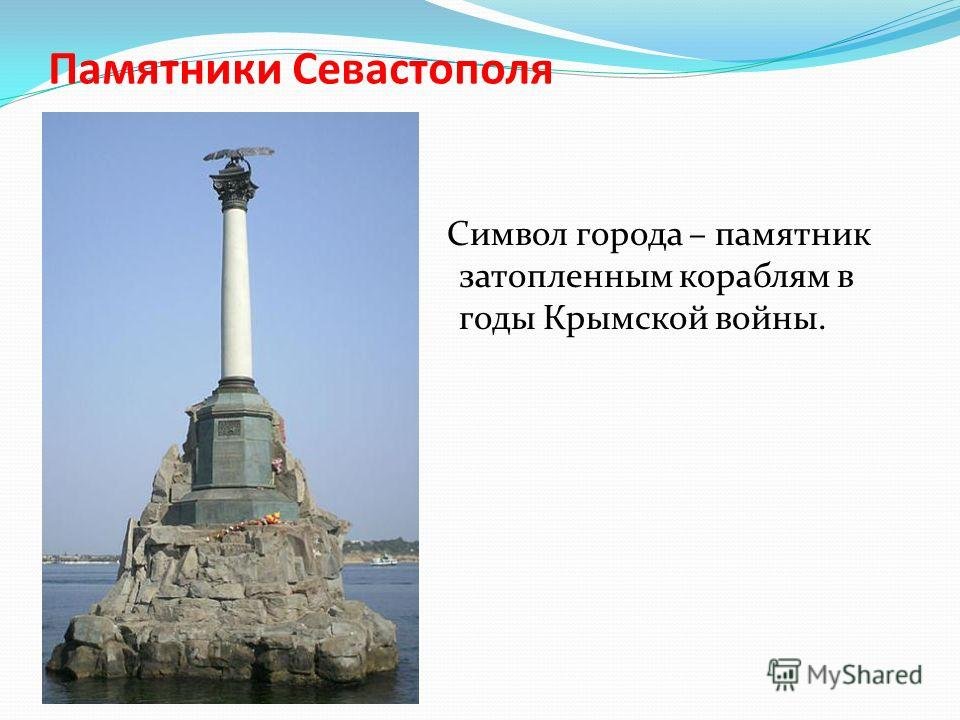 Памятники Севастополя

Символ города – памятник затопленным кораблям в годы Крымской войны.

MyShared